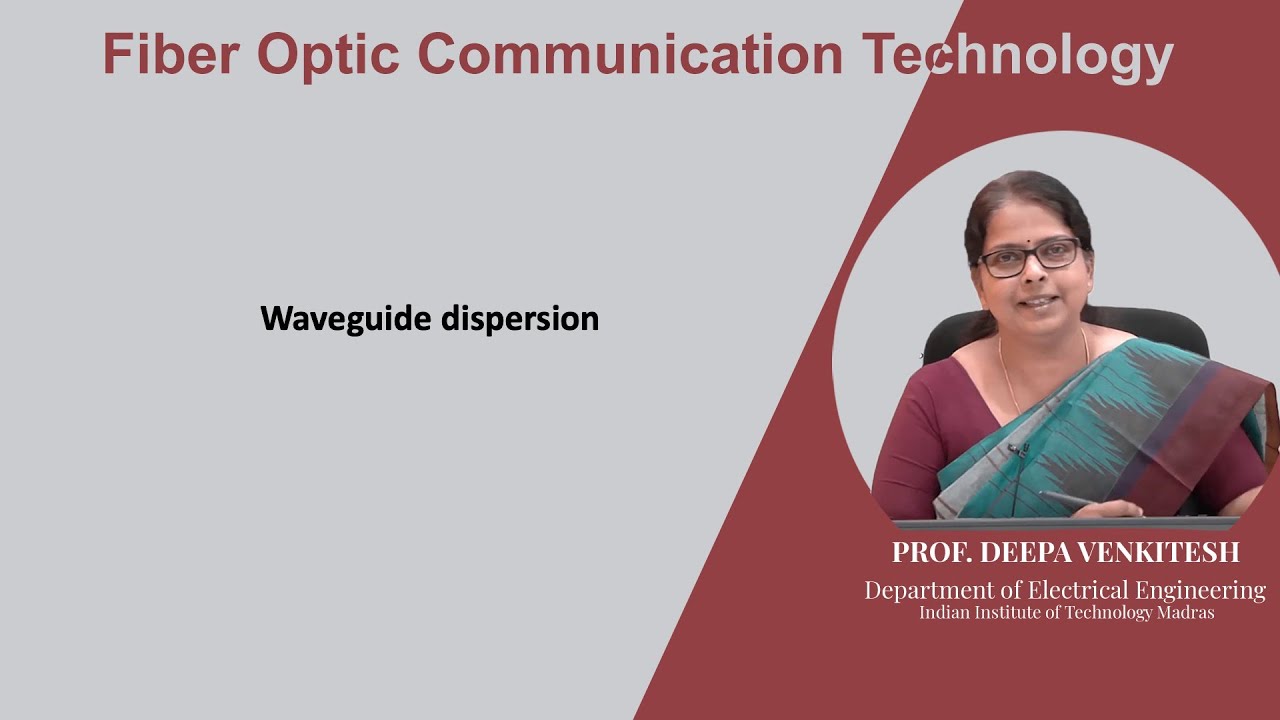 Fiber Optic Communication Technology

Waveguide dispersion

PROF. DEEPA VENKITESH
Department of Electrical Engineering
Indian Institute of Technology Madras